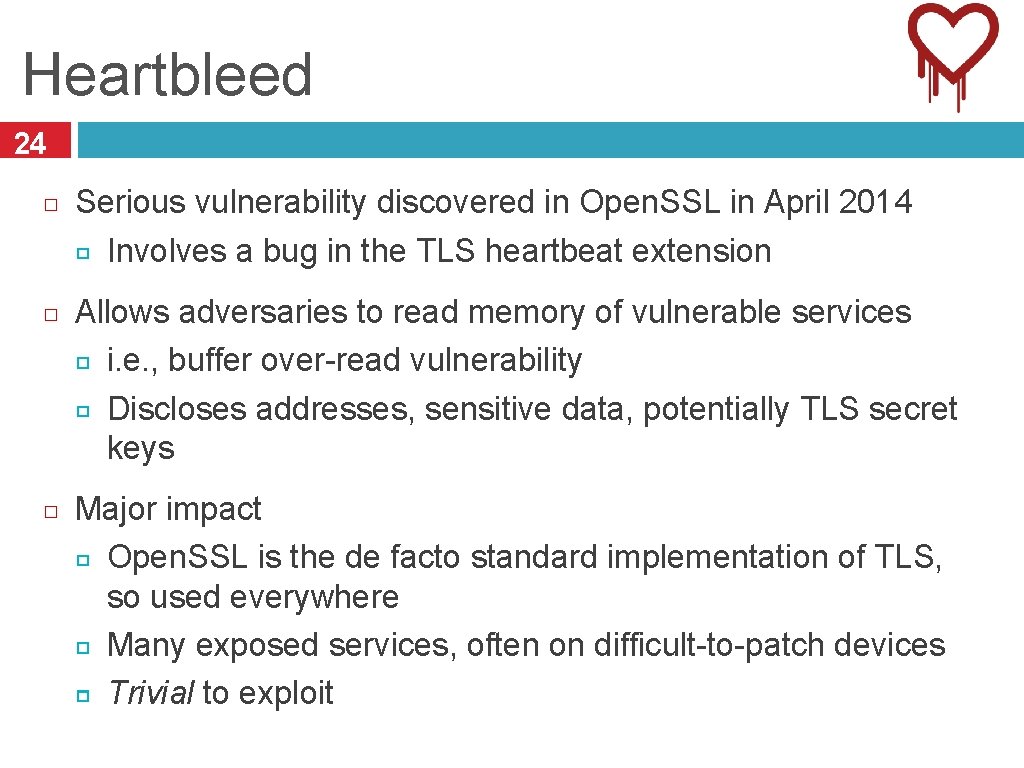 Heartbleed

24

Serious vulnerability discovered in Open.SSL in April 2014
Involves a bug in the TLS heartbeat extension

Allows adversaries to read memory of vulnerable services
i.e., buffer over-read vulnerability
Discloses addresses, sensitive data, potentially TLS secret keys

Major impact
Open.SSL is the de facto standard implementation of TLS, so used everywhere
Many exposed services, often on difficult-to-patch devices
Trivial to exploit